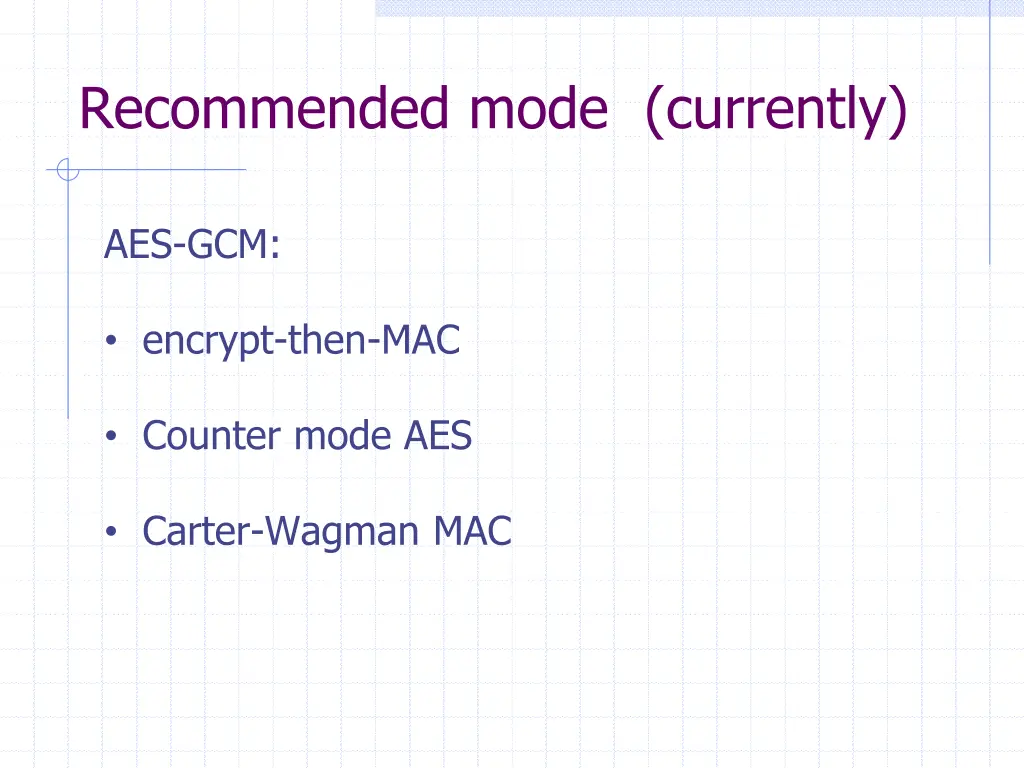 Recommended mode  (currently)

AES-GCM:

• encrypt-then-MAC

• Counter mode AES

• Carter-Wagman MAC